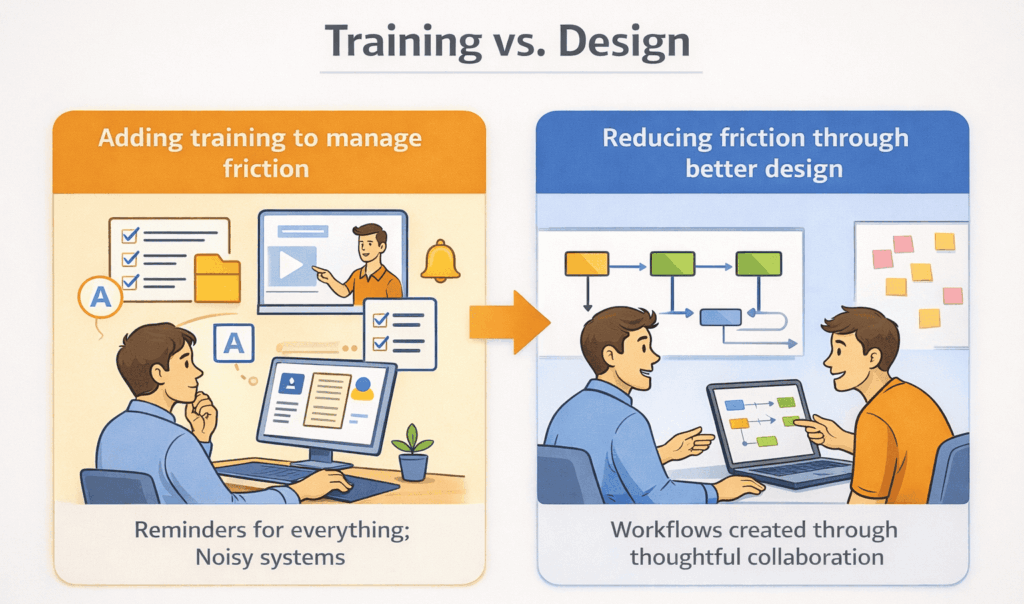 Training vs. Design

Adding training to manage friction

A

A

Reminders for everything; Noisy systems

Reducing friction through better design

Workflows created through thoughtful collaboration